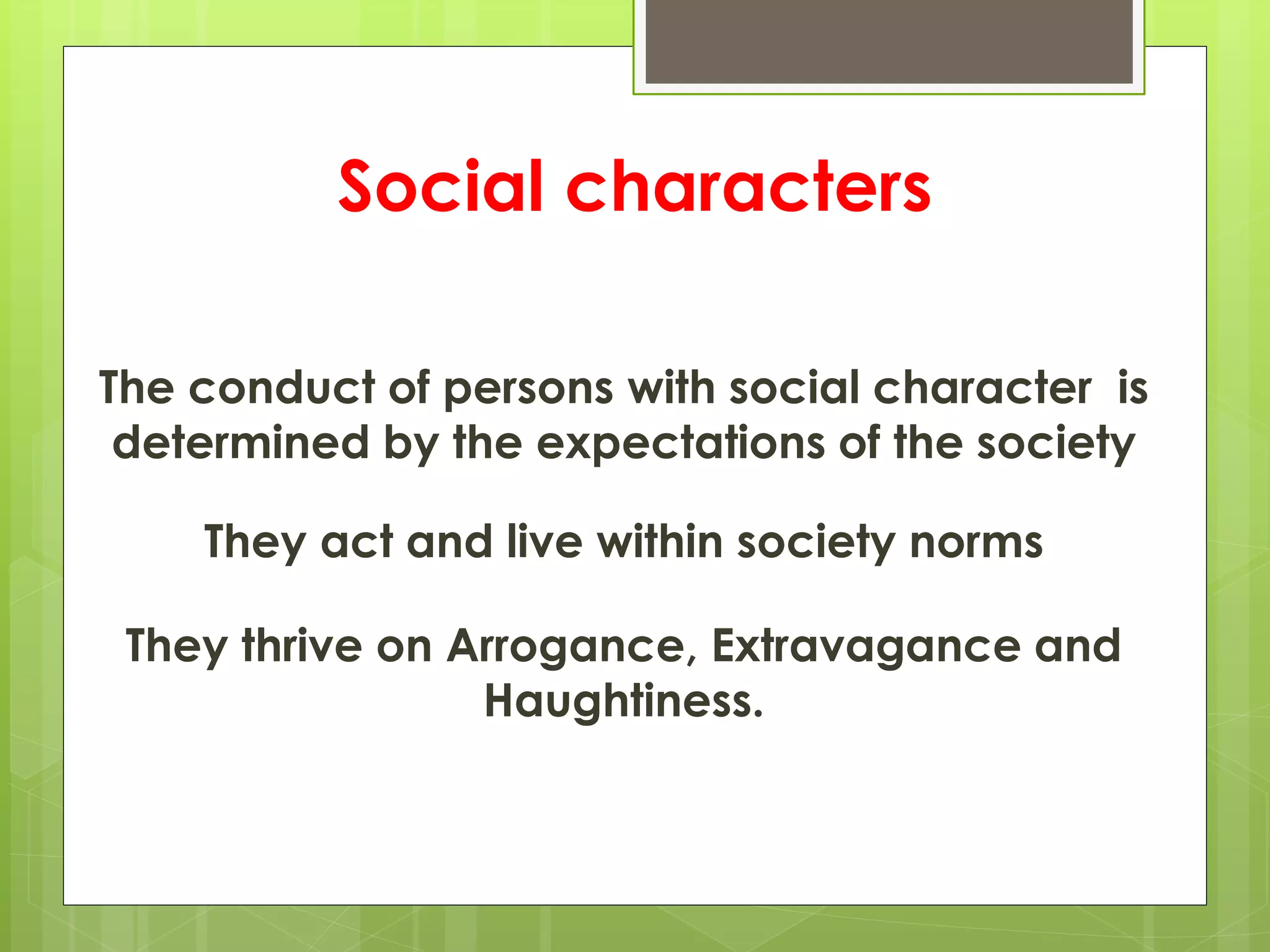 Social characters

The conduct of persons with social character is determined by the expectations of the society

They act and live within society norms

They thrive on Arrogance, Extravagance and Haughtiness.